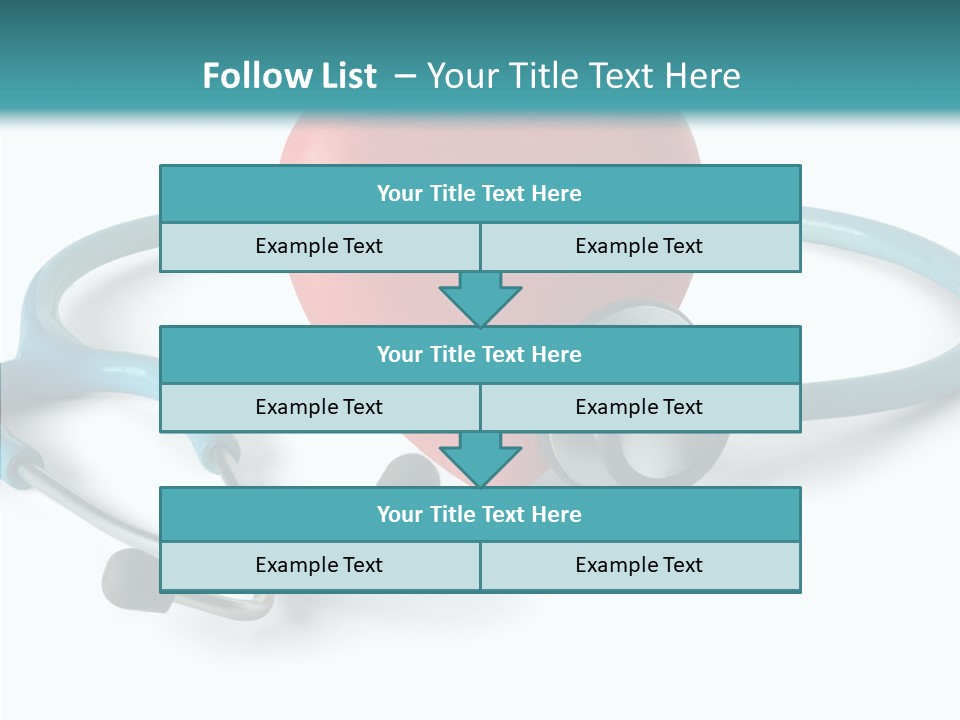 Follow List – Your Title Text Here

Your Title Text Here

Example Text

Example Text

Your Title Text Here

Example Text

Example Text

Your Title Text Here

Example Text

Example Text